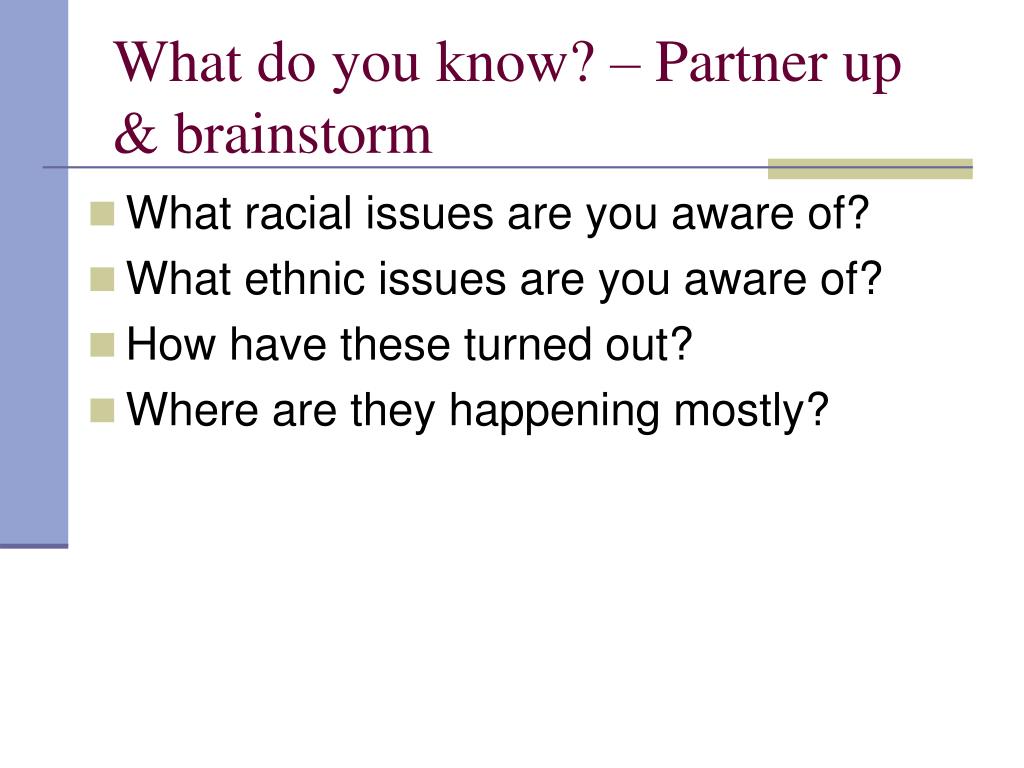 What do you know? – Partner up & brainstorm

What racial issues are you aware of?
What ethnic issues are you aware of?
How have these turned out?
Where are they happening mostly?